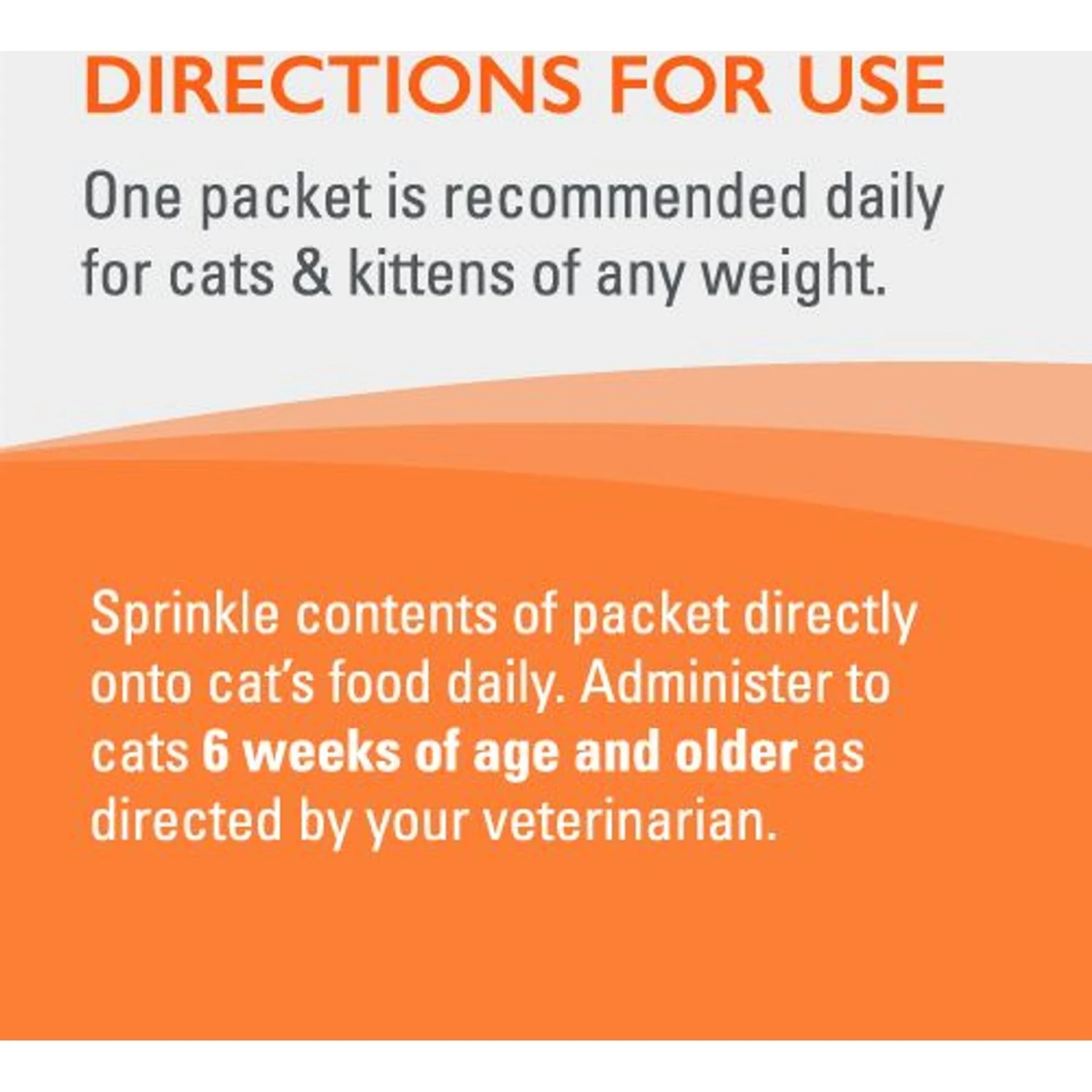 DIRECTIONS FOR USE

One packet is recommended daily for cats & kittens of any weight.

Sprinkle contents of packet directly onto cat's food daily. Administer to cats 6 weeks of age and older as directed by your veterinarian.